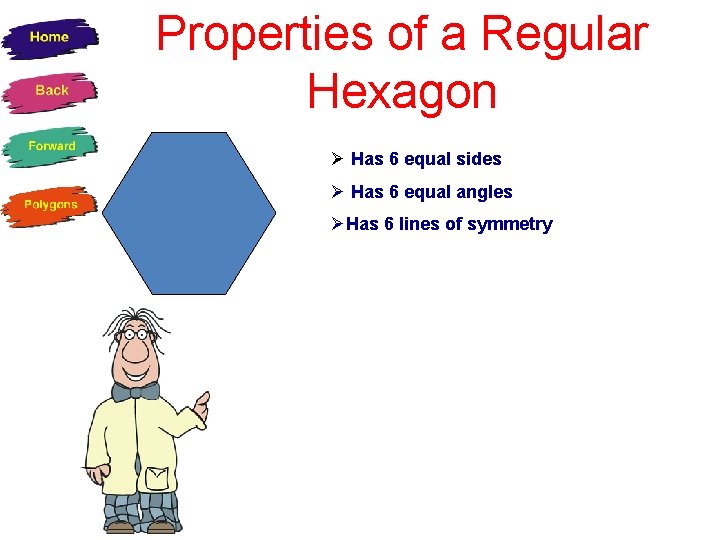 Home
Back
Forward
Polygons

Properties of a Regular Hexagon

➢ Has 6 equal sides
➢ Has 6 equal angles
➢ Has 6 lines of symmetry